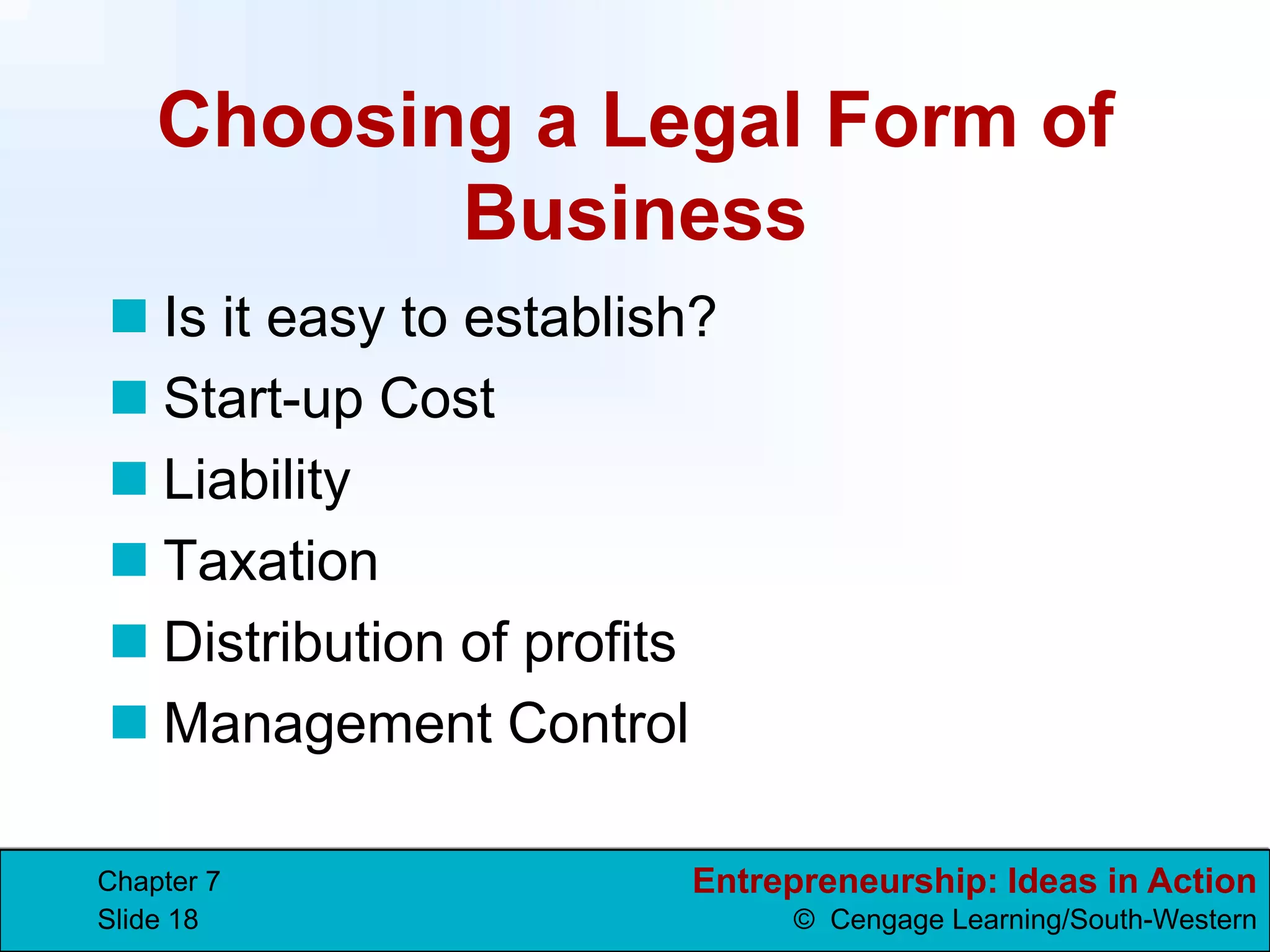 Choosing a Legal Form of Business

Is it easy to establish?
Start-up Cost
Liability
Taxation
Distribution of profits
Management Control

Chapter 7
Slide 18

Entrepreneurship: Ideas in Action
© Cengage Learning/South-Western